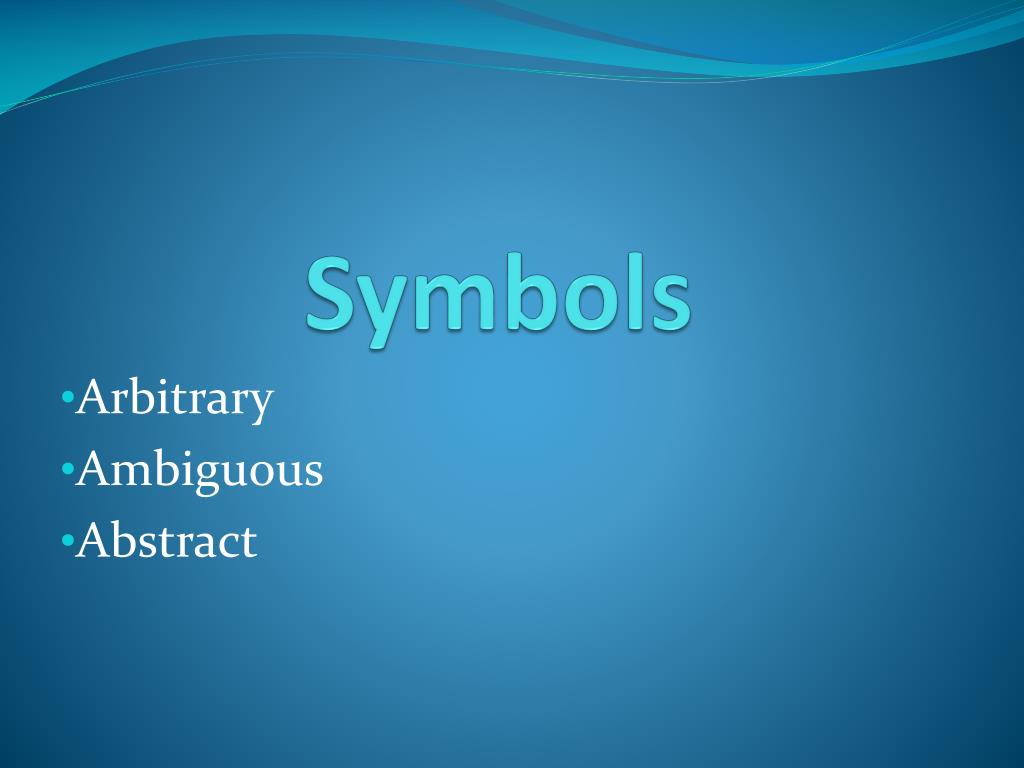 Symbols

•Arbitrary
•Ambiguous
•Abstract